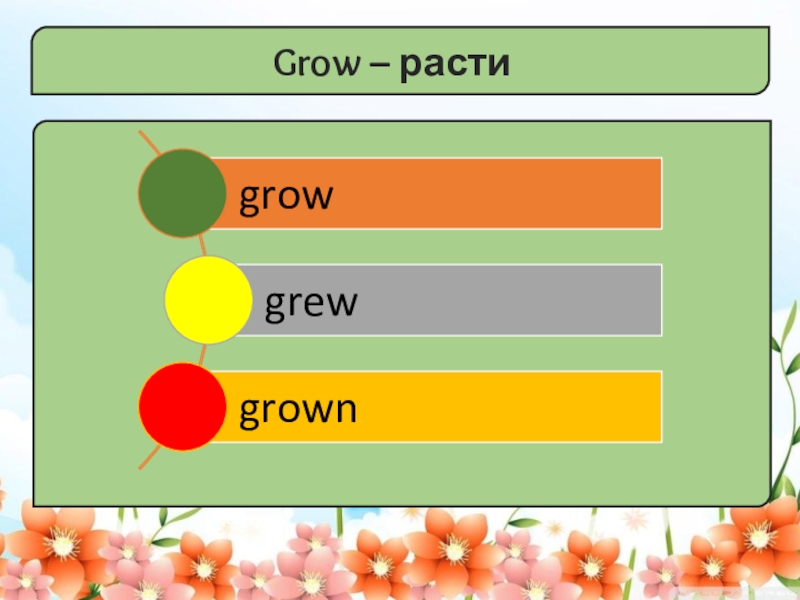 Grow – расти

grow

grew

grown